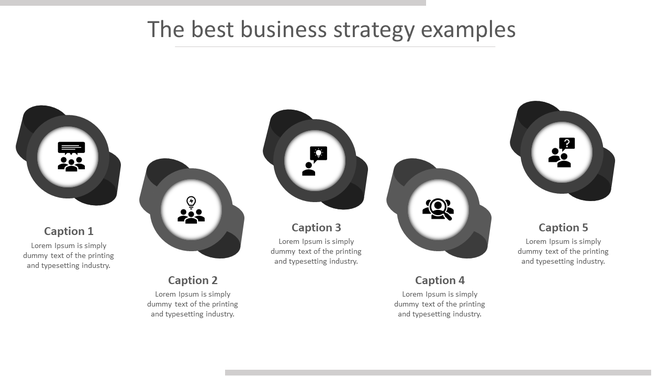 The best business strategy examples

Caption 1
Lorem Ipsum is simply dummy text of the printing and typesetting industry.

Caption 2
Lorem Ipsum is simply dummy text of the printing and typesetting industry.

Caption 3
Lorem Ipsum is simply dummy text of the printing and typesetting industry.

Caption 4
Lorem Ipsum is simply dummy text of the printing and typesetting industry.

Caption 5
Lorem Ipsum is simply dummy text of the printing and typesetting industry.